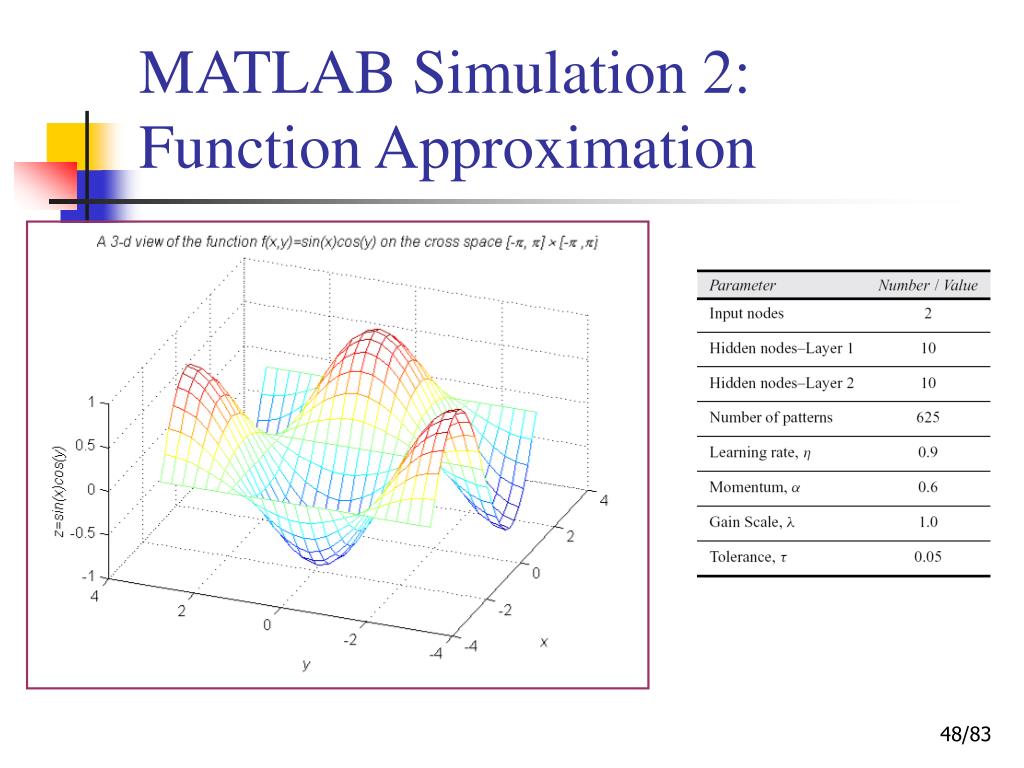 MATLAB Simulation 2:
Function Approximation

A 3-d view of the function f(x,y)=sin(x)cos(y) on the cross space $[-\pi, \pi] \times [-\pi, \pi]$

z=sin(x)cos(y)

1
0.5
0
-0.5
-1
4
2
0
-2
-4
y
4
2
0
-2
-4
x

| Parameter | Number / Value |
|---|---|
| Input nodes | 2 |
| Hidden nodes–Layer 1 | 10 |
| Hidden nodes–Layer 2 | 10 |
| Number of patterns | 625 |
| Learning rate, $\eta$ | 0.9 |
| Momentum, $\alpha$ | 0.6 |
| Gain Scale, $\lambda$ | 1.0 |
| Tolerance, $\tau$ | 0.05 |

48/83